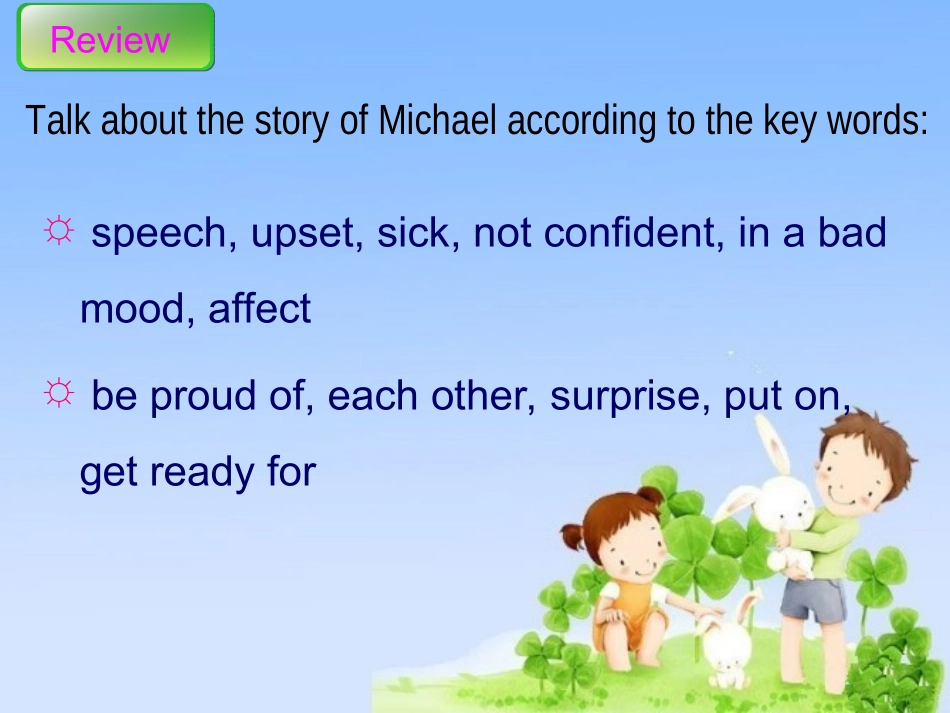 Review

Talk about the story of Michael according to the key words:

☼ speech, upset, sick, not confident, in a bad mood, affect

☼ be proud of, each other, surprise, put on, get ready for